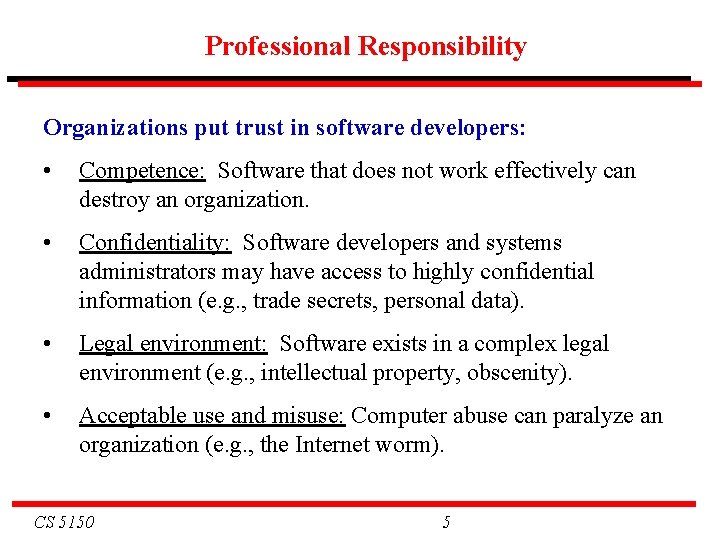 Professional Responsibility

Organizations put trust in software developers:

• Competence: Software that does not work effectively can destroy an organization.

• Confidentiality: Software developers and systems administrators may have access to highly confidential information (e.g., trade secrets, personal data).

• Legal environment: Software exists in a complex legal environment (e.g., intellectual property, obscenity).

• Acceptable use and misuse: Computer abuse can paralyze an organization (e.g., the Internet worm).

CS 5150

5